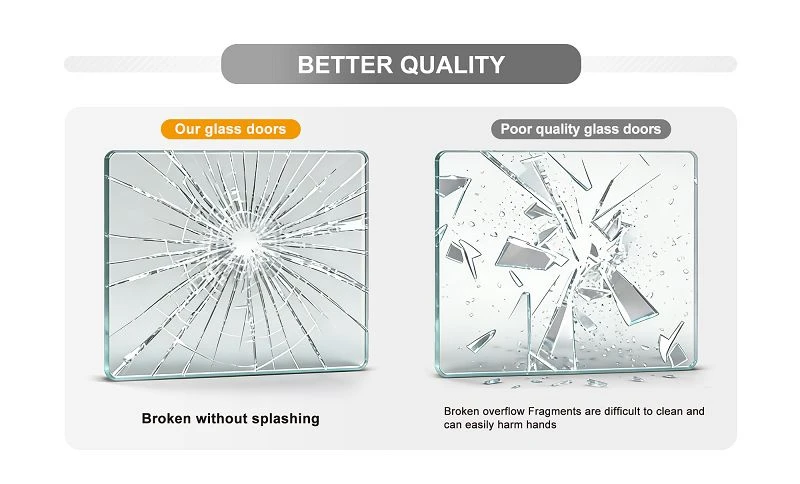 BETTER QUALITY

Our glass doors

Broken without splashing

Poor quality glass doors

Broken overflow Fragments are difficult to clean and can easily harm hands